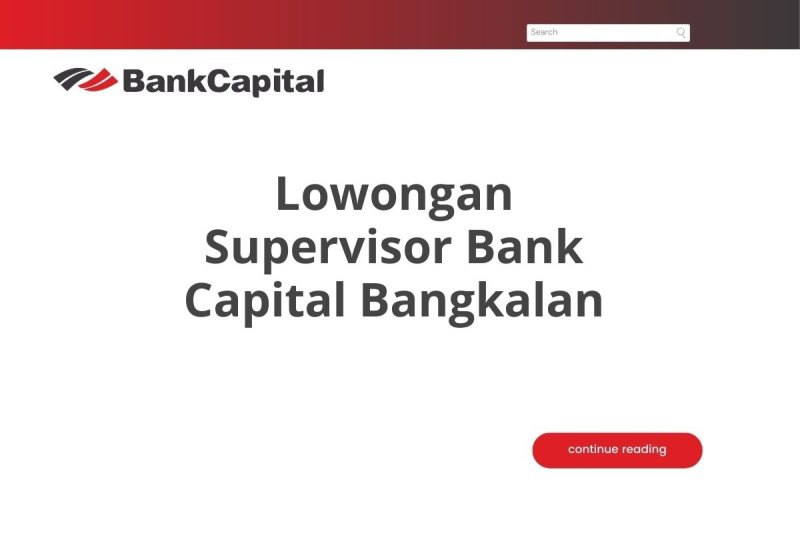 Search

BankCapital

Lowongan Supervisor Bank Capital Bangkalan

continue reading